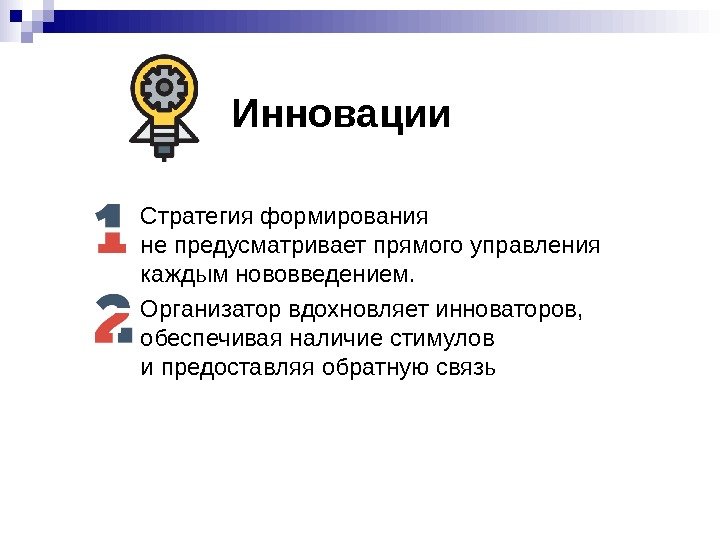 Инновации

1 Стратегия формирования не предусматривает прямого управления каждым нововведением.

2 Организатор вдохновляет инноваторов, обеспечивая наличие стимулов и предоставляя обратную связь